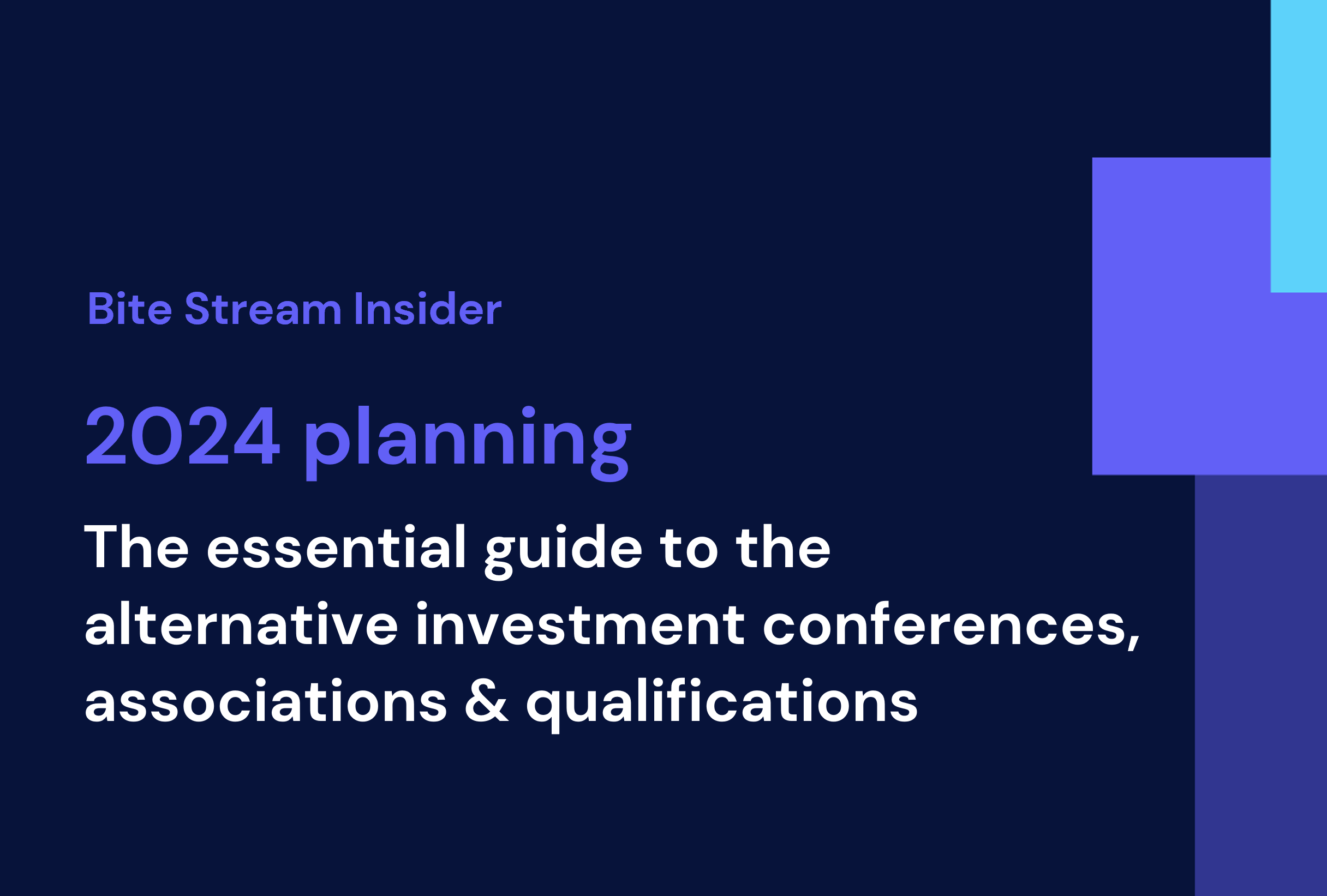 Bite Stream Insider

2024 planning

The essential guide to the alternative investment conferences, associations & qualifications